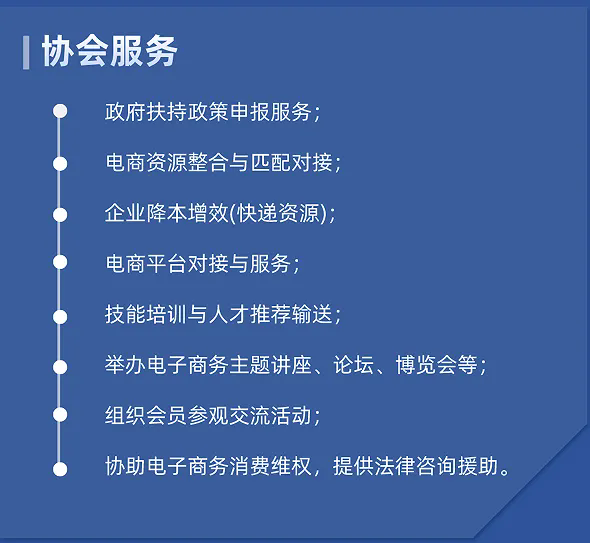 协会服务

政府扶持政策申报服务；

电商资源整合与匹配对接；

企业降本增效(快递资源)；

电商平台对接与服务；

技能培训与人才推荐输送；

举办电子商务主题讲座、论坛、博览会等；

组织会员参观交流活动；

协助电子商务消费维权，提供法律咨询援助。